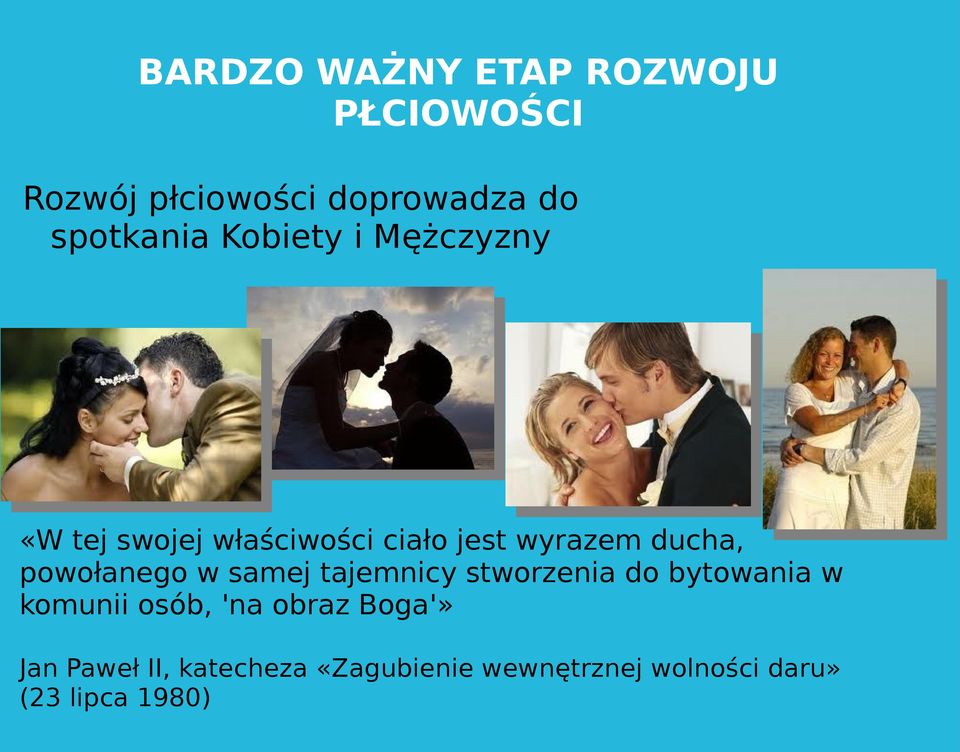 BARDZO WAŻNY ETAP ROZWOJU PŁCIOWOŚCI

Rozwój płciowości doprowadza do spotkania Kobiety i Mężczyzny

«W tej swojej właściwości ciało jest wyrazem ducha, powołanego w samej tajemnicy stworzenia do bytowania w komunii osób, 'na obraz Boga'»

Jan Paweł II, katecheza «Zagubienie wewnętrznej wolności daru» (23 lipca 1980)